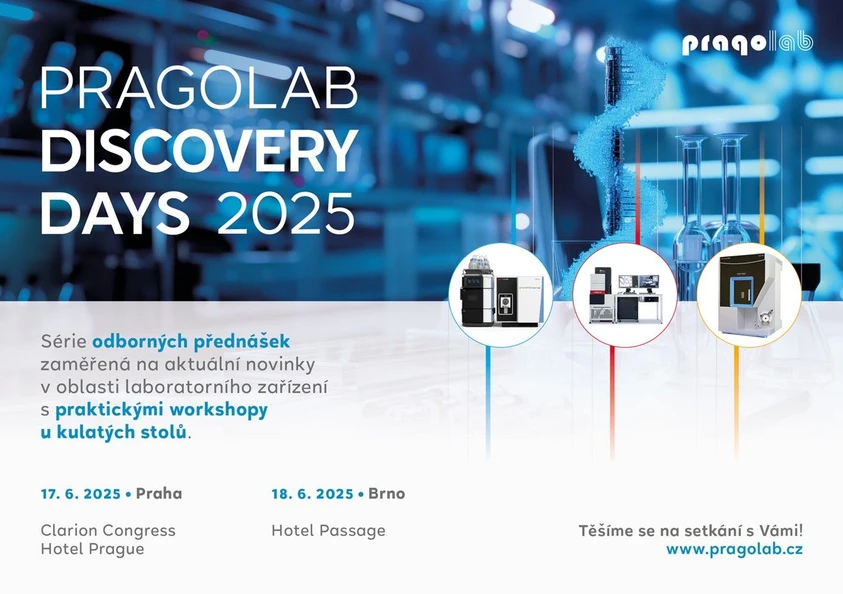 pragolab

PRAGOLAB DISCOVERY DAYS 2025

Série odborných přednášek zaměřená na aktuální novinky v oblasti laboratorního zařízení s praktickými workshopy u kulatých stolů.

17. 6. 2025 • Praha

Clarion Congress Hotel Prague

18. 6. 2025 • Brno

Hotel Passage

Těšíme se na setkání s Vámi!
www.pragolab.cz